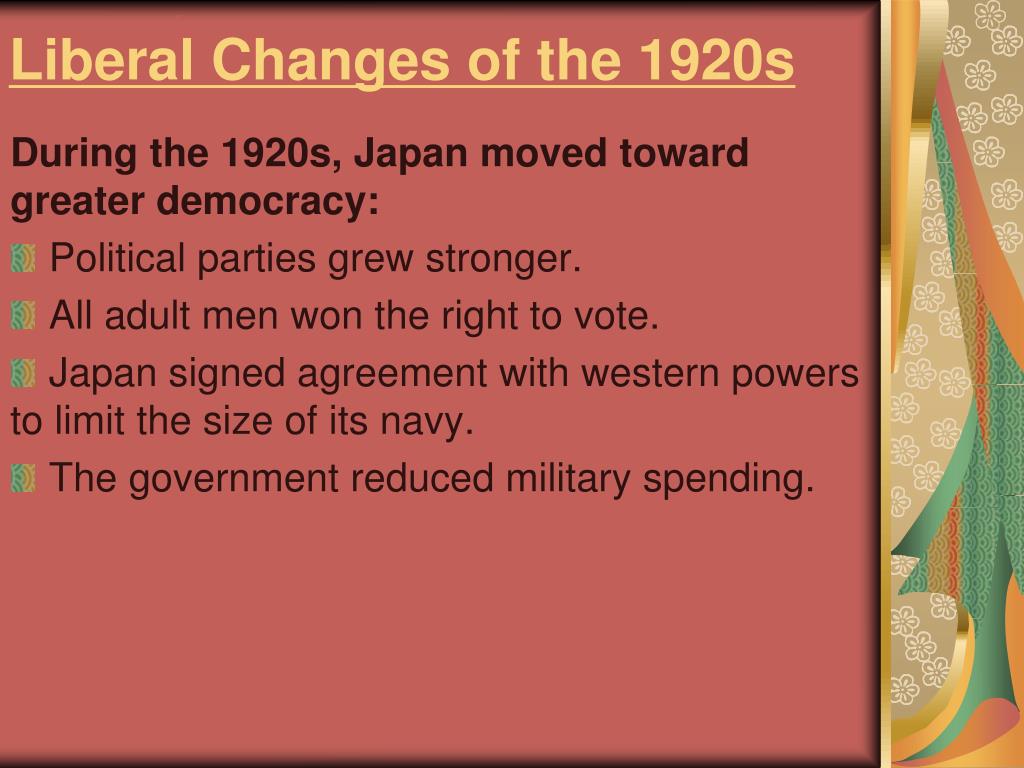 Liberal Changes of the 1920s

During the 1920s, Japan moved toward greater democracy:

Political parties grew stronger.

All adult men won the right to vote.

Japan signed agreement with western powers to limit the size of its navy.

The government reduced military spending.